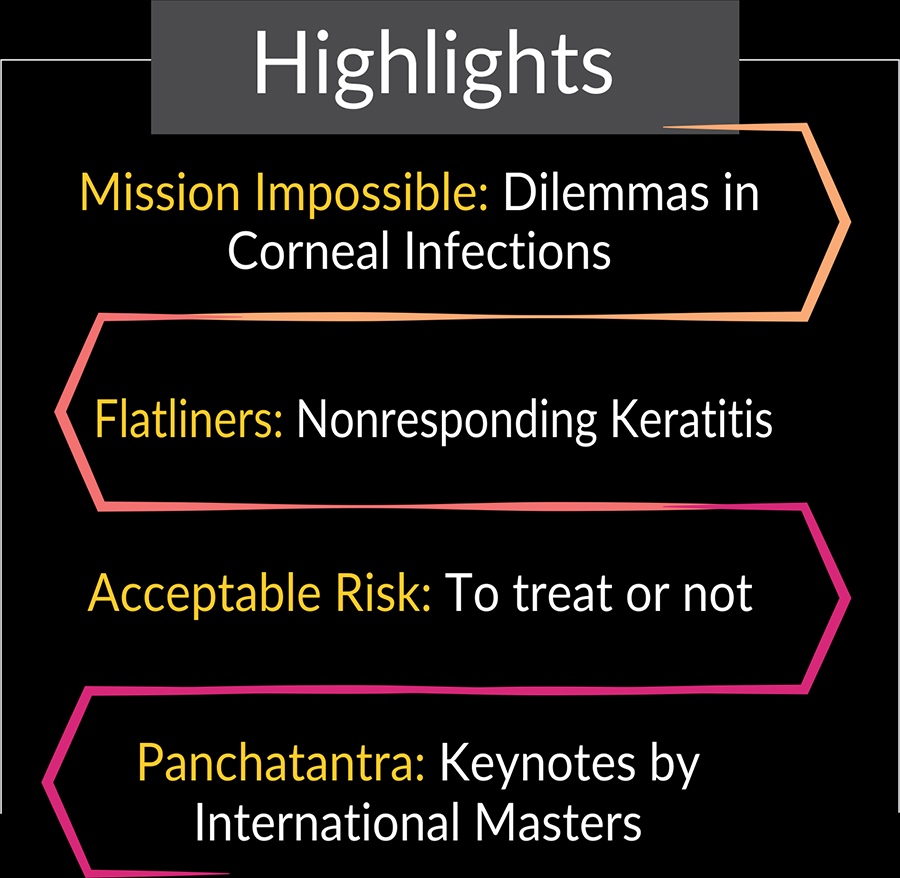 Highlights

Mission Impossible: Dilemmas in Corneal Infections

Flatliners: Nonresponding Keratitis

Acceptable Risk: To treat or not

Panchatantra: Keynotes by International Masters